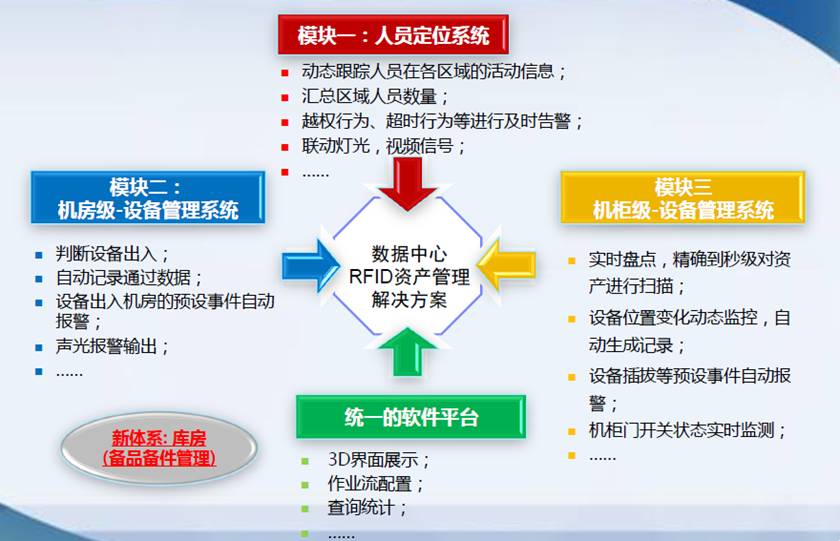 模块一：人员定位系统

- 动态跟踪人员在各区域的活动信息；
- 汇总区域人员数量；
- 越权行为、超时行为等进行及时告警；
- 联动灯光，视频信号；
- ……

模块二：
机房级-设备管理系统

- 判断设备出入；
- 自动记录通过数据；
- 设备出入机房的预设事件自动报警；
- 声光报警输出；
- ……

数据中心
RFID资产管理
解决方案

模块三
机柜级-设备管理系统

- 实时盘点，精确到秒级对资产进行扫描；
- 设备位置变化动态监控，自动生成记录；
- 设备插拔等预设事件自动报警；
- 机柜门开关状态实时监测；
- ……

新体系: 库房
(备品备件管理)

统一的软件平台

- 3D界面展示；
- 作业流配置；
- 查询统计；
- ……